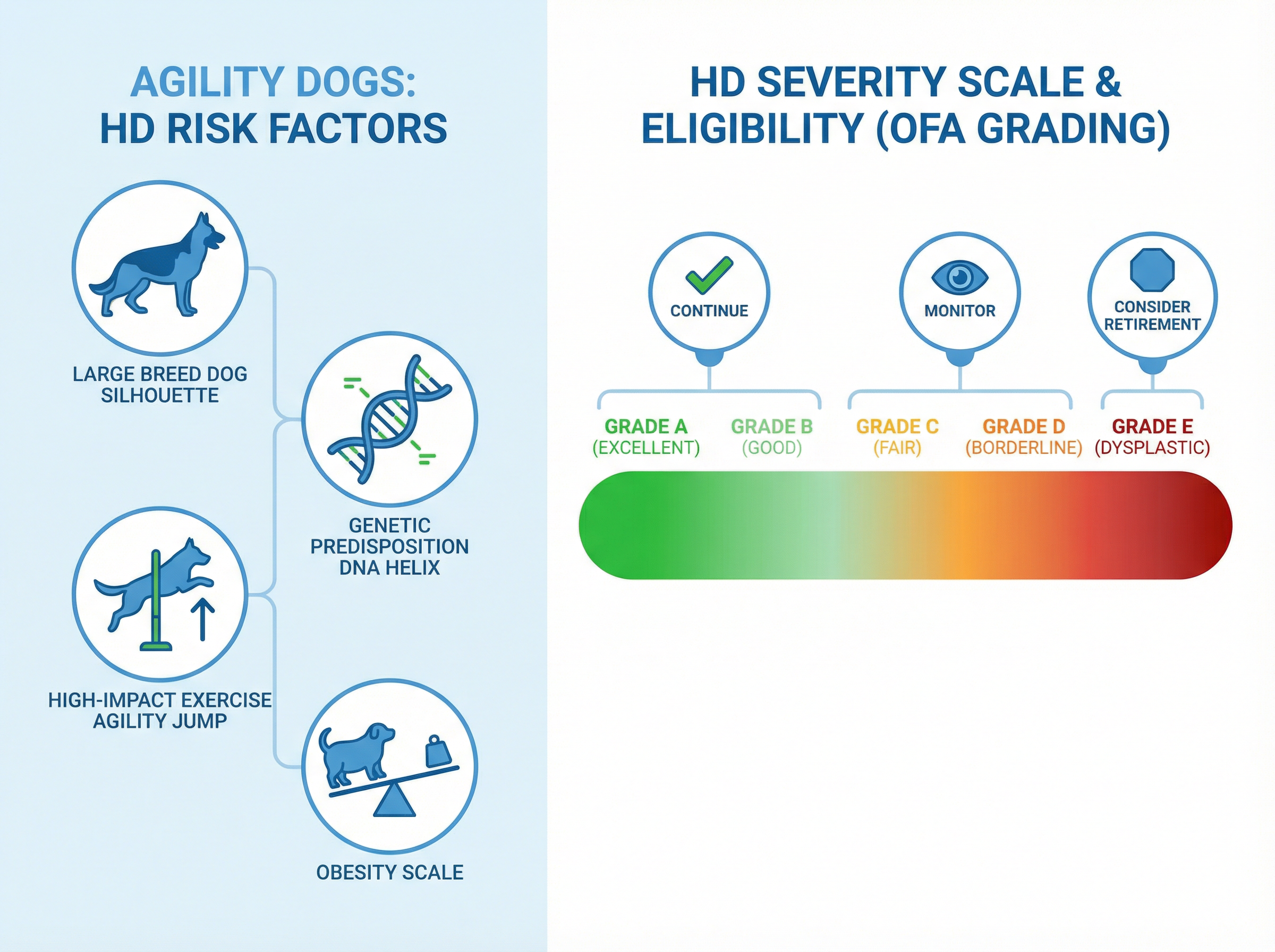 AGILITY DOGS:
HD RISK FACTORS

LARGE BREED DOG SILHOUETTE

GENETIC PREDISPOSITION DNA HELIX

HIGH-IMPACT EXERCISE AGILITY JUMP

OBESITY SCALE

HD SEVERITY SCALE & ELIGIBILITY (OFA GRADING)

CONTINUE

MONITOR

CONSIDER RETIREMENT

GRADE A (EXCELLENT)

GRADE B (GOOD)

GRADE C (FAIR)

GRADE D (BORDERLINE)

GRADE E (DYSPLASTIC)